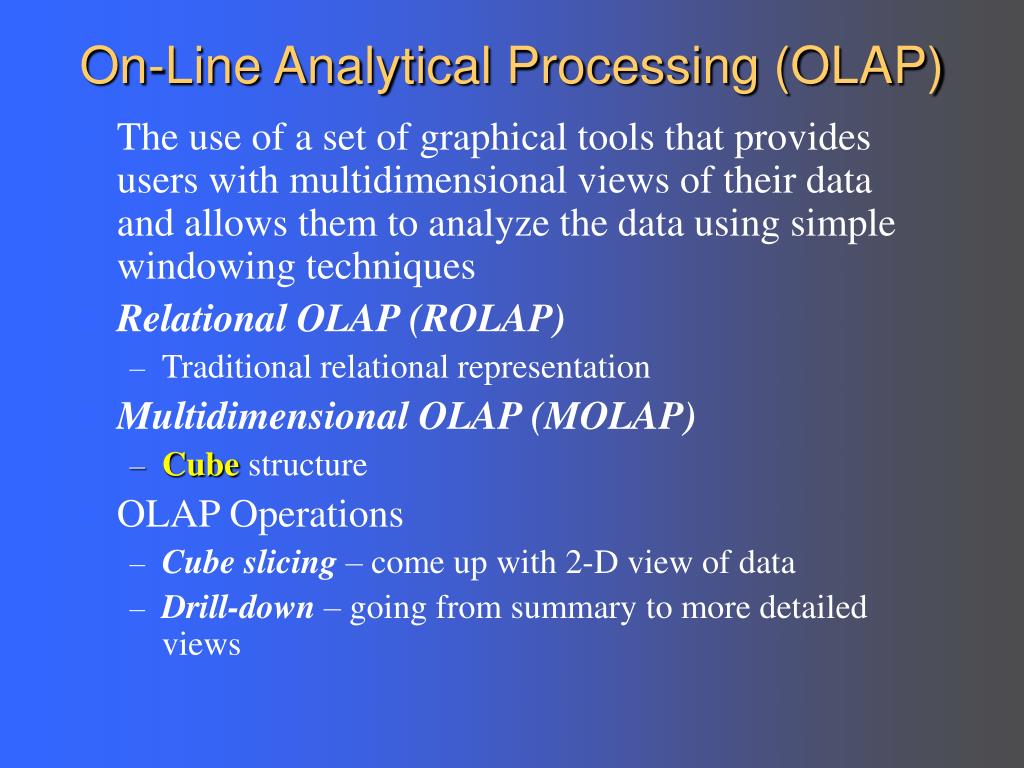 On-Line Analytical Processing (OLAP)

The use of a set of graphical tools that provides users with multidimensional views of their data and allows them to analyze the data using simple windowing techniques

Relational OLAP (ROLAP)

– Traditional relational representation

Multidimensional OLAP (MOLAP)

– Cube structure

OLAP Operations

– Cube slicing – come up with 2-D view of data

– Drill-down – going from summary to more detailed views